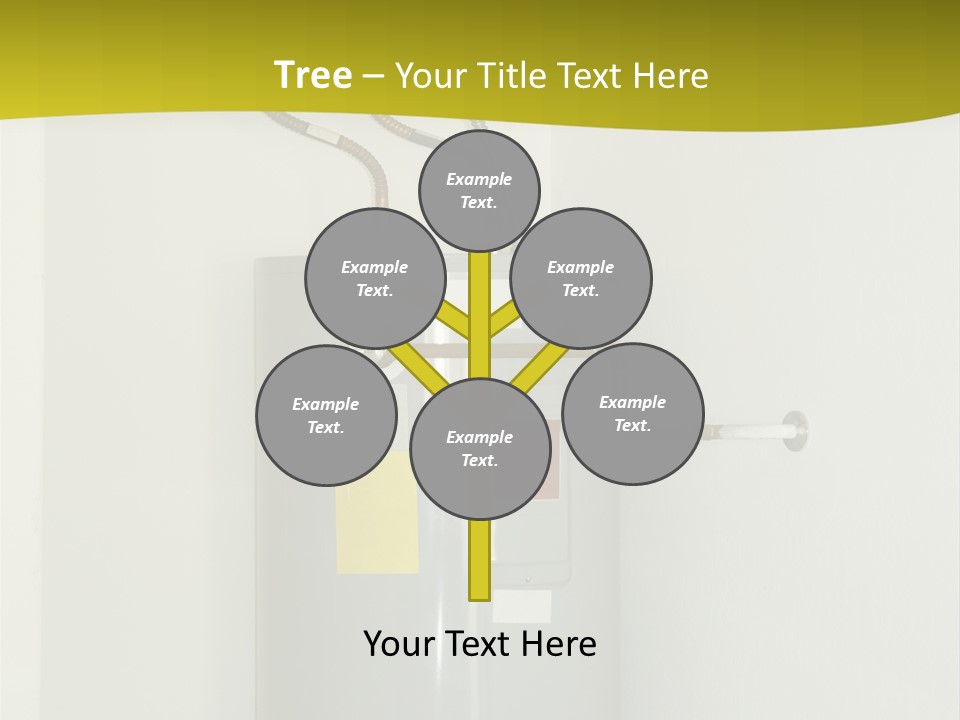 Tree – Your Title Text Here

Example Text.

Example Text.

Example Text.

Example Text.

Example Text.

Example Text.

Your Text Here